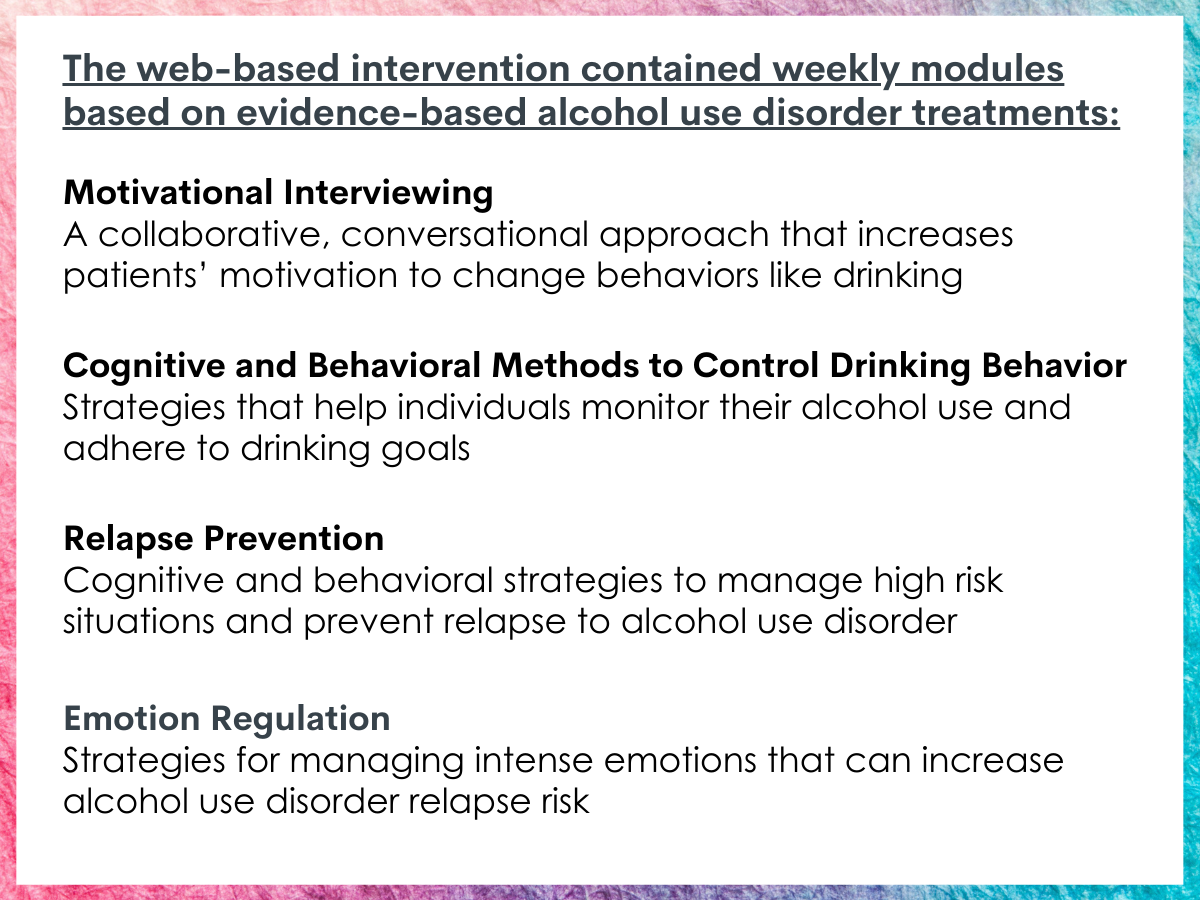 The web-based intervention contained weekly modules based on evidence-based alcohol use disorder treatments:

Motivational Interviewing
A collaborative, conversational approach that increases patients' motivation to change behaviors like drinking

Cognitive and Behavioral Methods to Control Drinking Behavior
Strategies that help individuals monitor their alcohol use and adhere to drinking goals

Relapse Prevention
Cognitive and behavioral strategies to manage high risk situations and prevent relapse to alcohol use disorder

Emotion Regulation
Strategies for managing intense emotions that can increase alcohol use disorder relapse risk